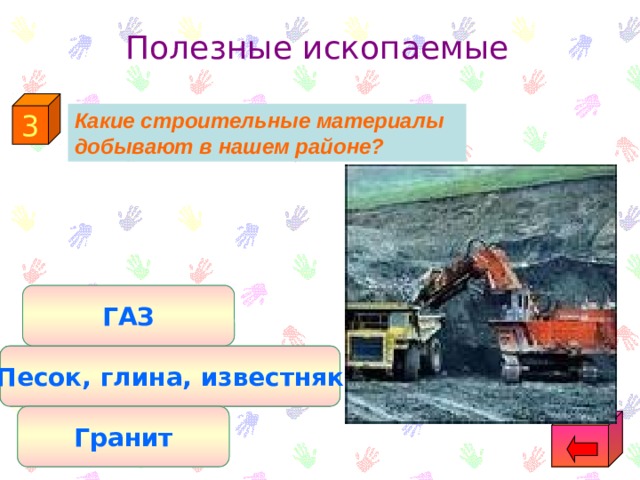 Полезные ископаемые

3

Какие строительные материалы добывают в нашем районе?

ГАЗ

Песок, глина, известняк

Гранит